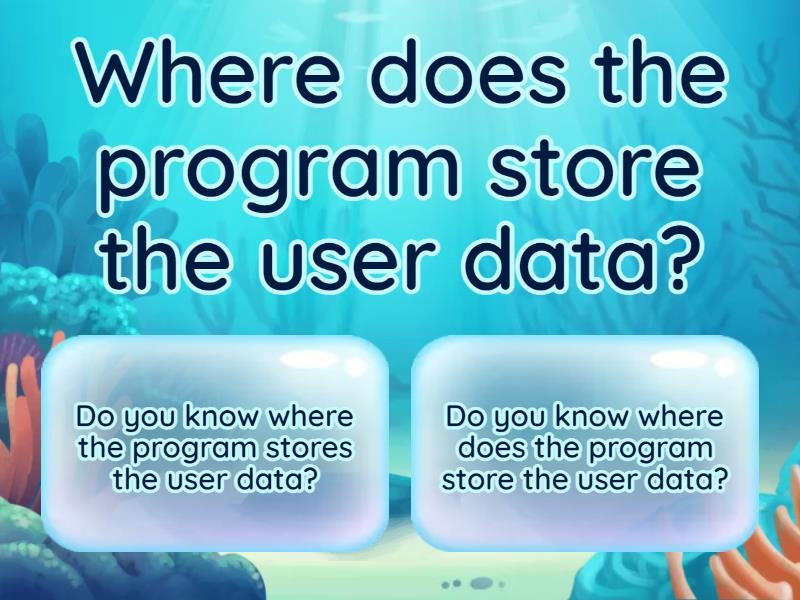 Where does the program store the user data?

Do you know where the program stores the user data?

Do you know where does the program store the user data?